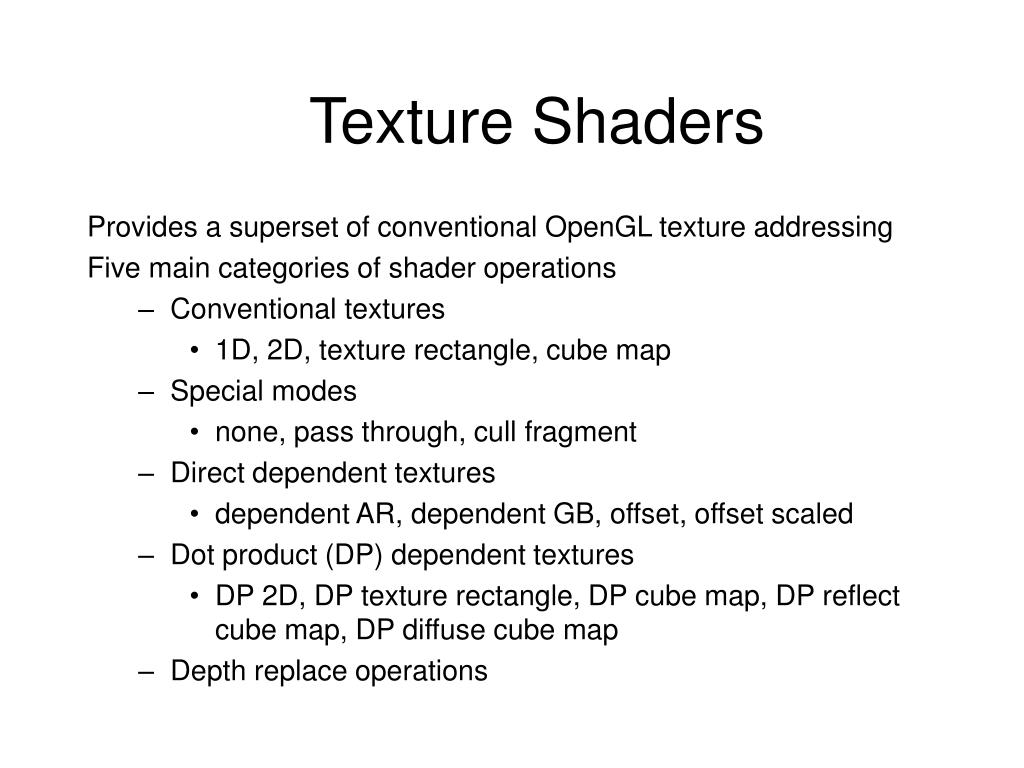 Texture Shaders

Provides a superset of conventional OpenGL texture addressing

Five main categories of shader operations

– Conventional textures

• 1D, 2D, texture rectangle, cube map

– Special modes

• none, pass through, cull fragment

– Direct dependent textures

• dependent AR, dependent GB, offset, offset scaled

– Dot product (DP) dependent textures

• DP 2D, DP texture rectangle, DP cube map, DP reflect cube map, DP diffuse cube map

– Depth replace operations